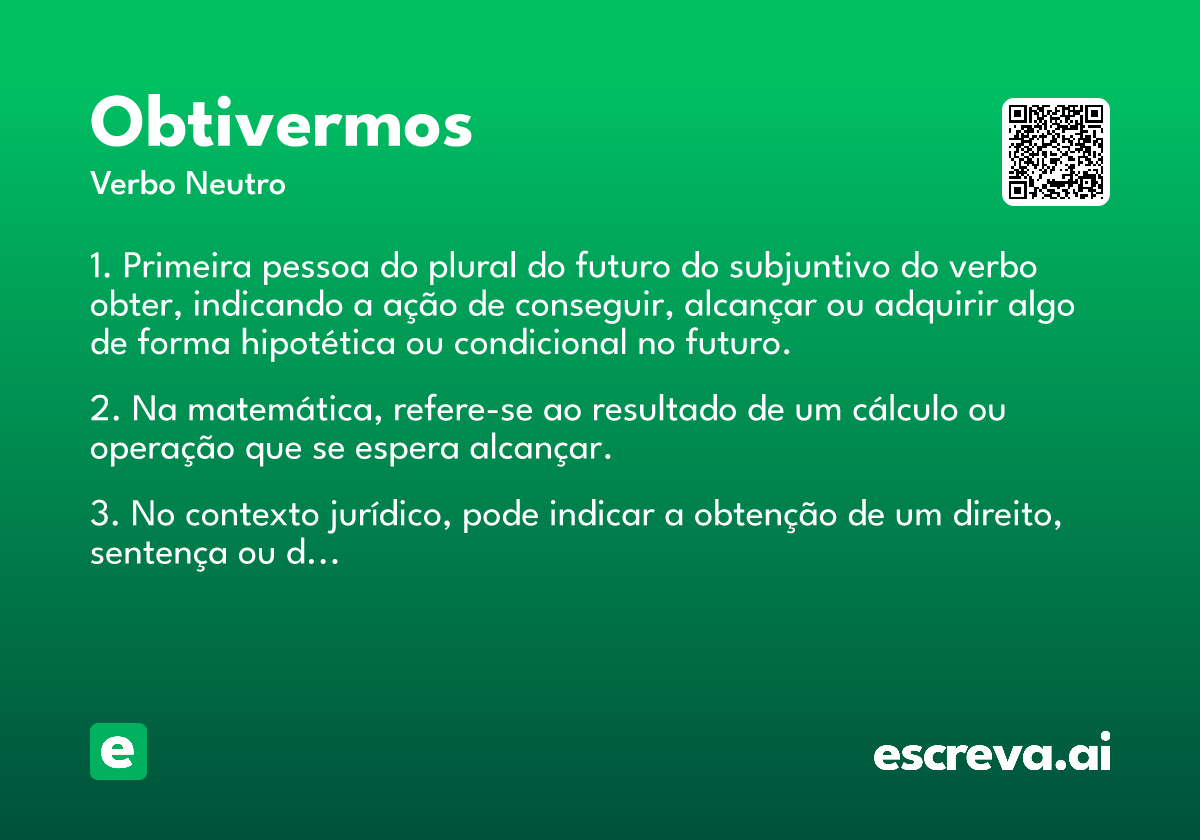 Obtivermos

Verbo Neutro

1. Primeira pessoa do plural do futuro do subjuntivo do verbo obter, indicando a ação de conseguir, alcançar ou adquirir algo de forma hipotética ou condicional no futuro.

2. Na matemática, refere-se ao resultado de um cálculo ou operação que se espera alcançar.

3. No contexto jurídico, pode indicar a obtenção de um direito, sentença ou d...

e

escreva.ai